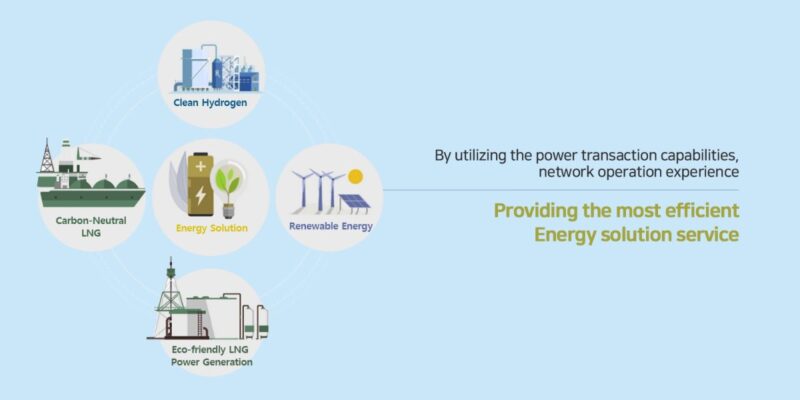 Clean Hydrogen

Carbon-Neutral LNG

Energy Solution

Renewable Energy

Eco-friendly LNG Power Generation

By utilizing the power transaction capabilities, network operation experience

Providing the most efficient Energy solution service